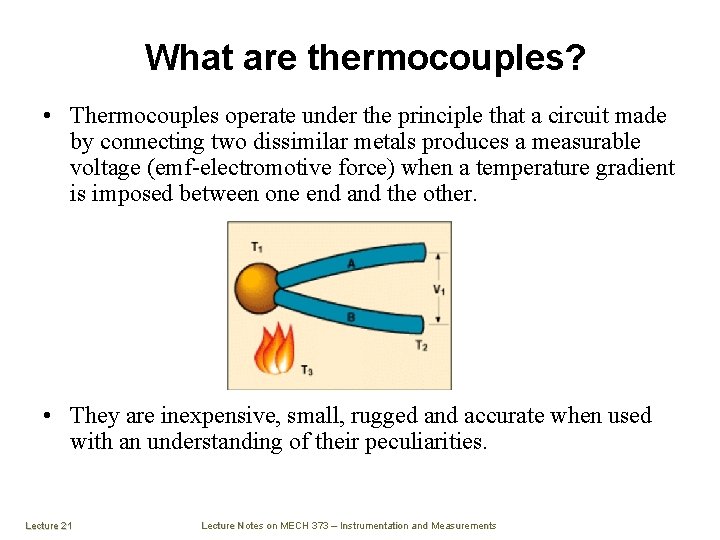 What are thermocouples?

• Thermocouples operate under the principle that a circuit made by connecting two dissimilar metals produces a measurable voltage (emf-electromotive force) when a temperature gradient is imposed between one end and the other.

$T_1$

A

$V_1$

B

$T_2$

$T_3$

• They are inexpensive, small, rugged and accurate when used with an understanding of their peculiarities.

Lecture 21

Lecture Notes on MECH 373 – Instrumentation and Measurements